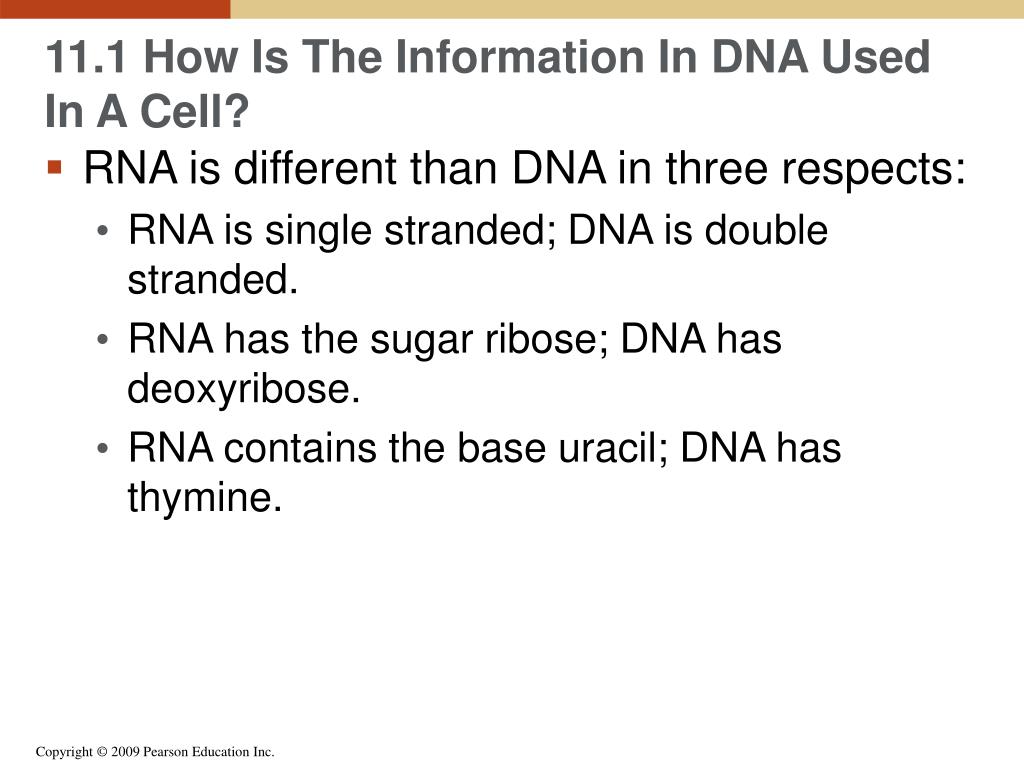 11.1 How Is The Information In DNA Used In A Cell?

▪ RNA is different than DNA in three respects:

• RNA is single stranded; DNA is double stranded.

• RNA has the sugar ribose; DNA has deoxyribose.

• RNA contains the base uracil; DNA has thymine.

Copyright © 2009 Pearson Education Inc.